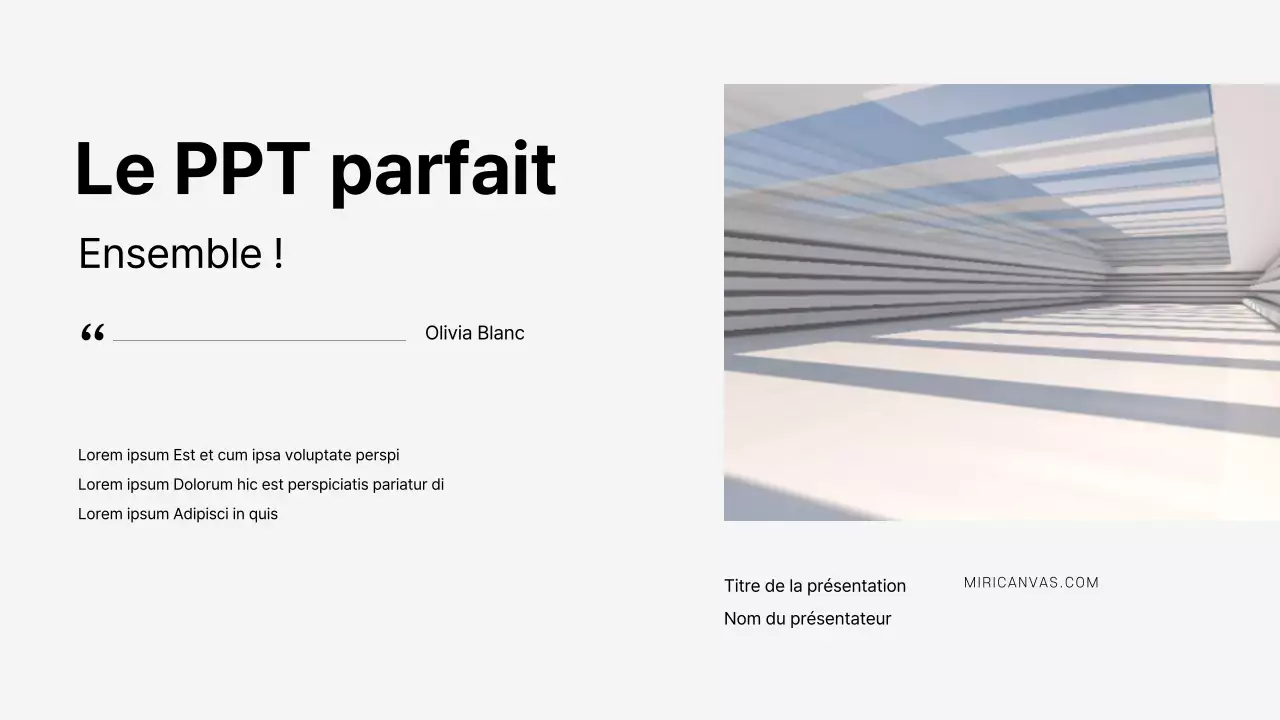 Le PPT parfait

Ensemble !

“ Olivia Blanc

Lorem ipsum Est et cum ipsa voluptate perspi
Lorem ipsum Dolorum hic est perspiciatis pariatur di
Lorem ipsum Adipisci in quis

Titre de la présentation
Nom du présentateur

MIRICANVAS.COM